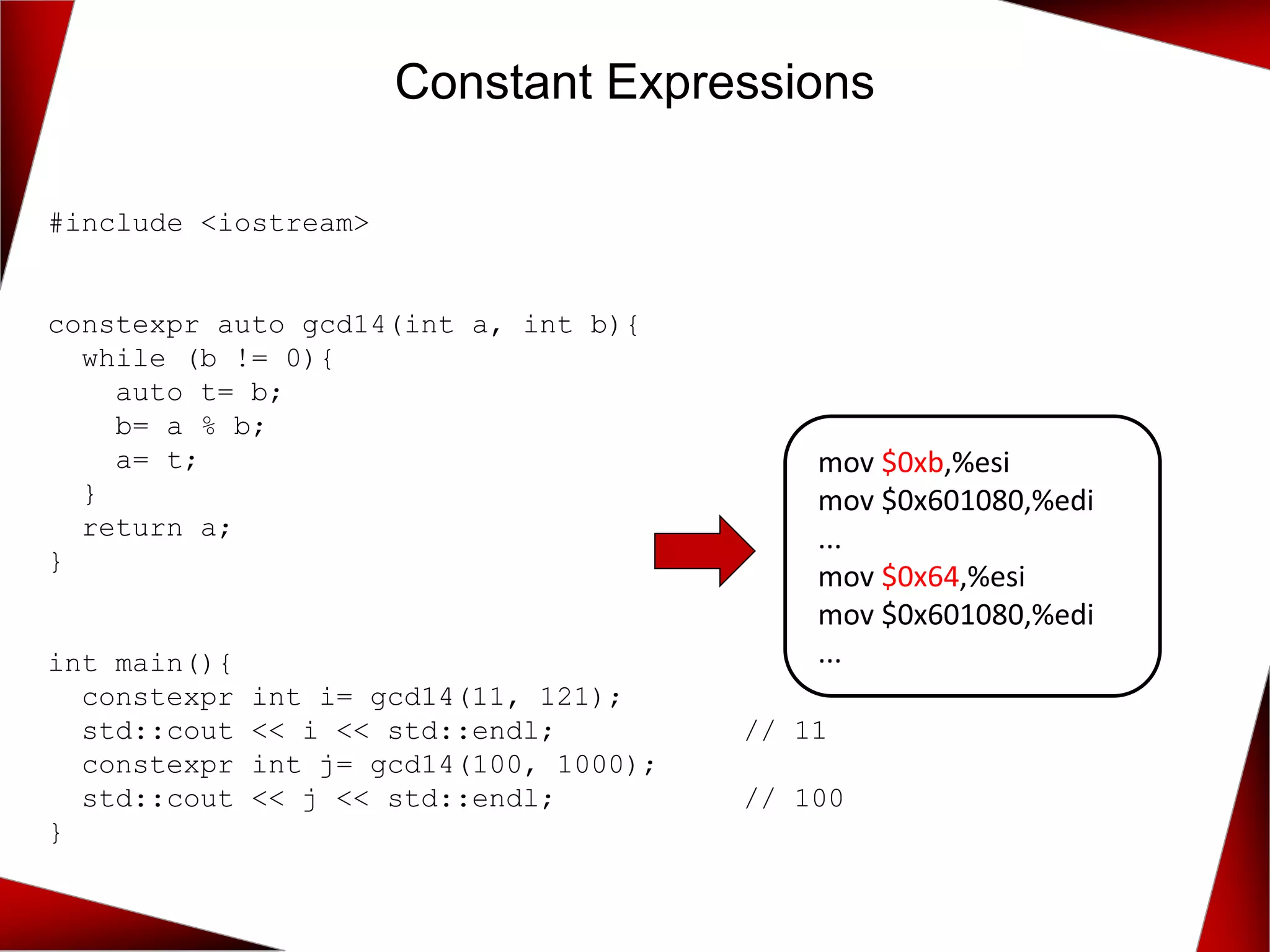 Constant Expressions

#include <iostream>

constexpr auto gcd14(int a, int b){
  while (b != 0){
    auto t= b;
    b= a % b;
    a= t;
  }
  return a;
}

int main(){
  constexpr int i= gcd14(11, 121);
  std::cout << i << std::endl;          // 11
  constexpr int j= gcd14(100, 1000);
  std::cout << j << std::endl;          // 100
}

mov \$0xb,%esi
mov \$0x601080,%edi
...
mov \$0x64,%esi
mov \$0x601080,%edi
...